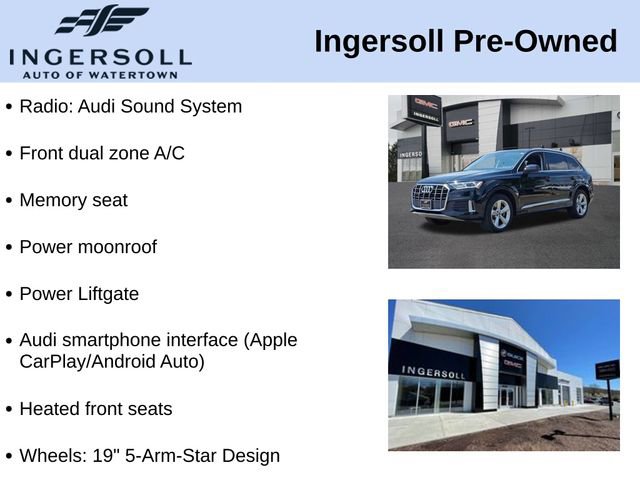 INGERSOLL
AUTO OF WATERTOWN

Ingersoll Pre-Owned

• Radio: Audi Sound System

• Front dual zone A/C

• Memory seat

• Power moonroof

• Power Liftgate

• Audi smartphone interface (Apple CarPlay/Android Auto)

• Heated front seats

• Wheels: 19" 5-Arm-Star Design

GMC
INGERSOLL
GMC
INGERSOLL

INGERSOLL
BUICK
GMC